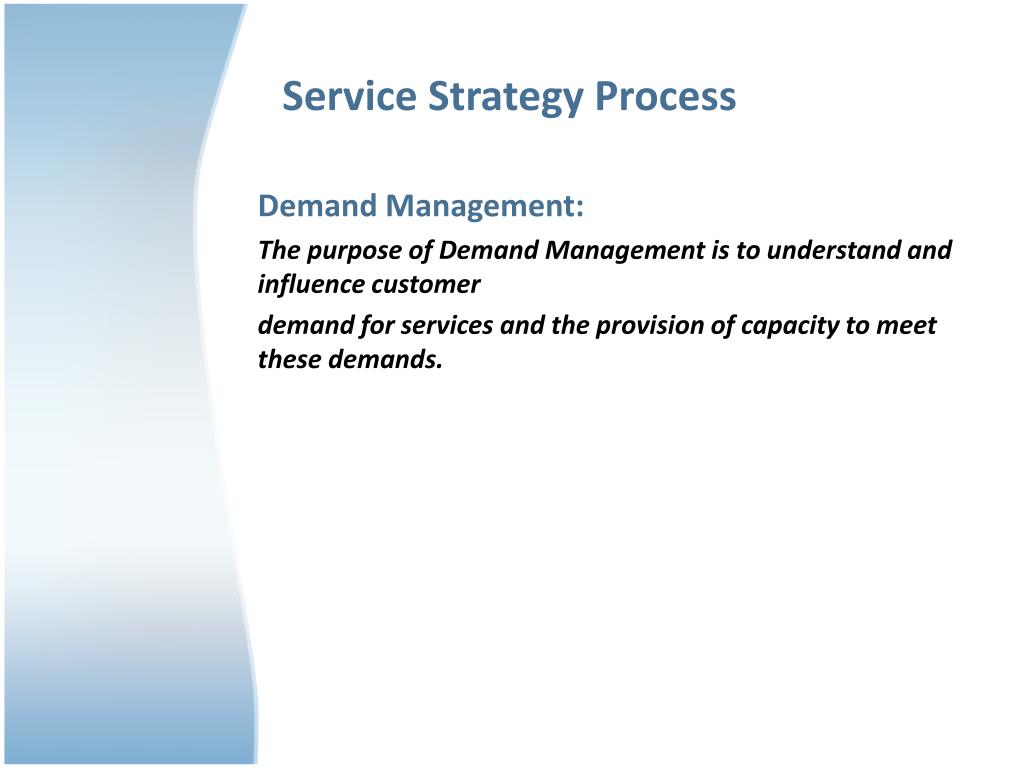 Service Strategy Process

Demand Management:

The purpose of Demand Management is to understand and influence customer

demand for services and the provision of capacity to meet these demands.